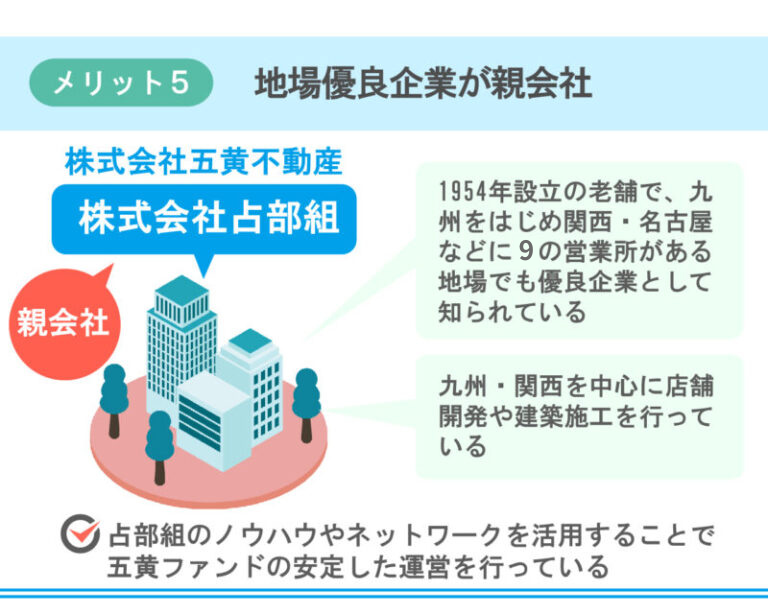 メリット５ 地場優良企業が親会社

株式会社五黄不動産

株式会社占部組

親会社

1954年設立の老舗で、九州をはじめ関西・名古屋などに９の営業所がある地場でも優良企業として知られている

九州・関西を中心に店舗開発や建築施工を行っている

占部組のノウハウやネットワークを活用することで五黄ファンドの安定した運営を行っている